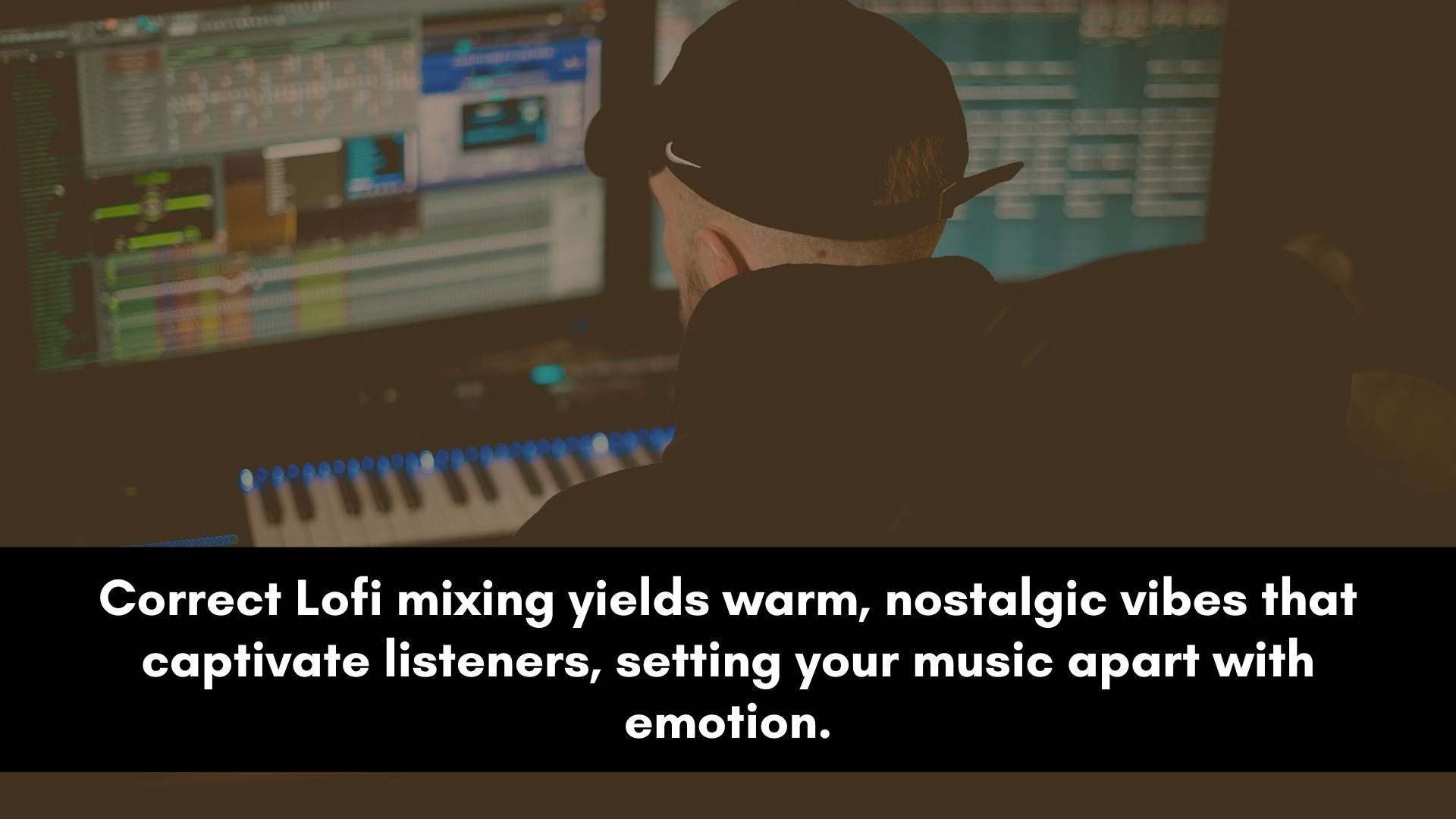 Correct Lofi mixing yields warm, nostalgic vibes that captivate listeners, setting your music apart with emotion.